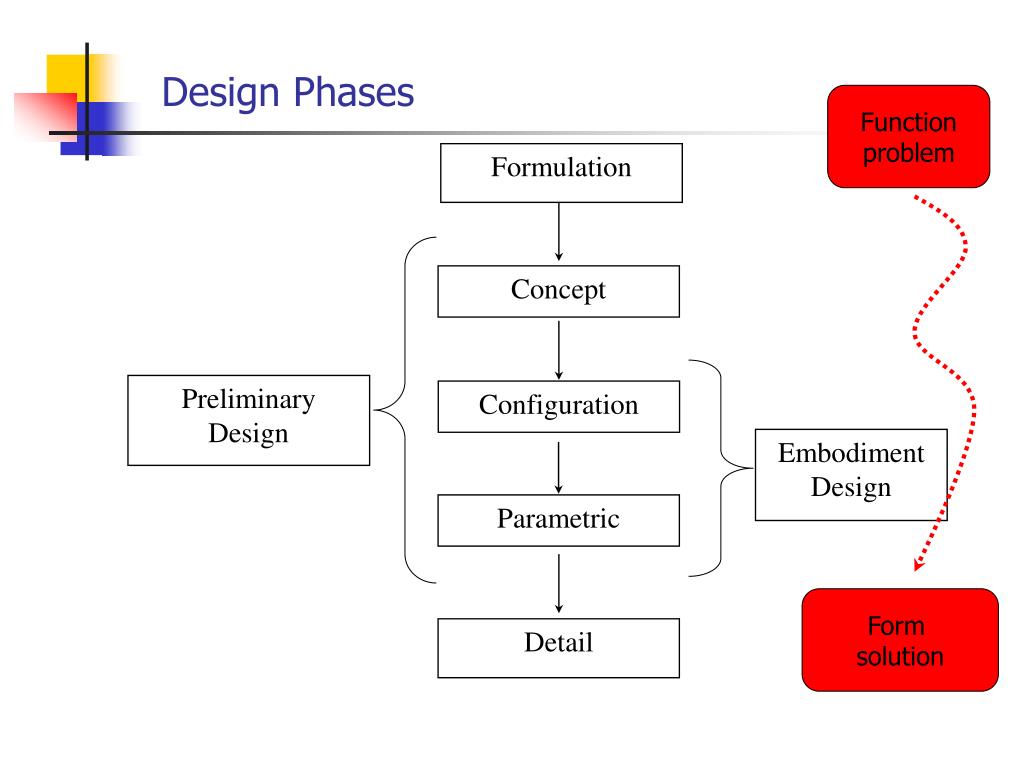 Design Phases

Function problem

Formulation

Concept

Preliminary Design

Configuration

Embodiment Design

Parametric

Detail

Form solution